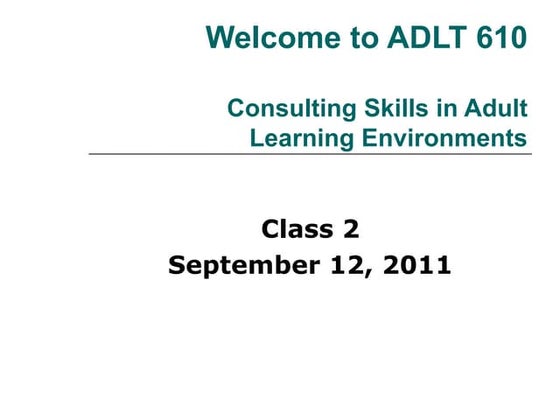 Welcome to ADLT 610

Consulting Skills in Adult Learning Environments

Class 2
September 12, 2011